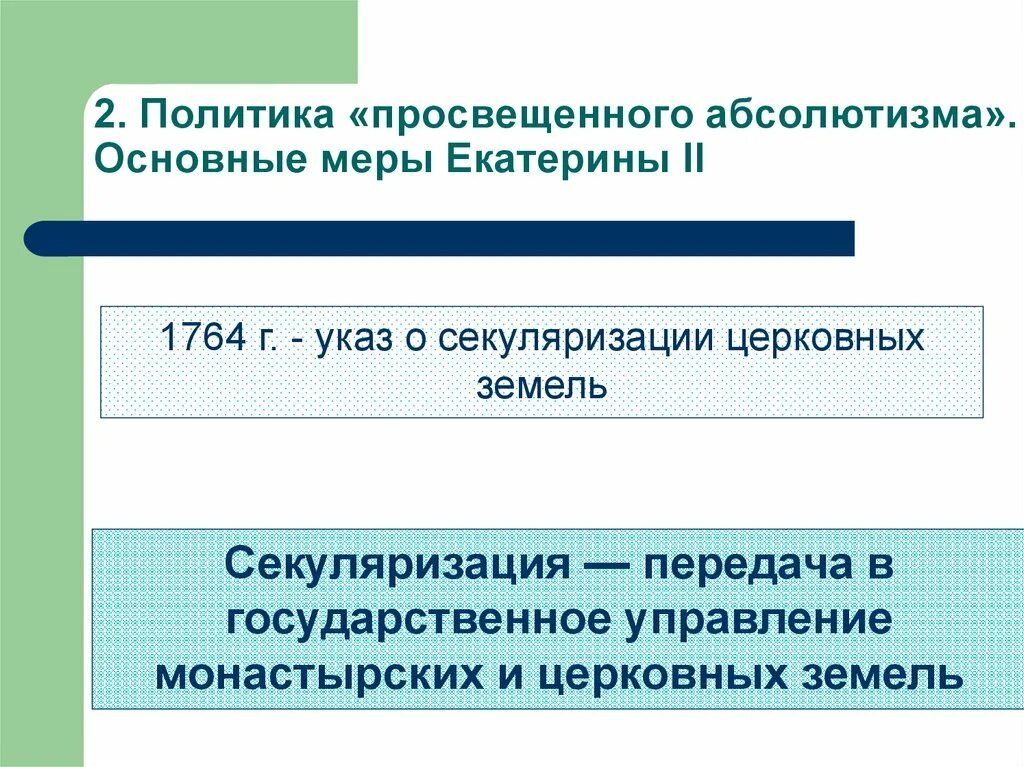 2. Политика «просвещенного абсолютизма». Основные меры Екатерины II

1764 г. - указ о секуляризации церковных земель

Секуляризация — передача в государственное управление монастырских и церковных земель